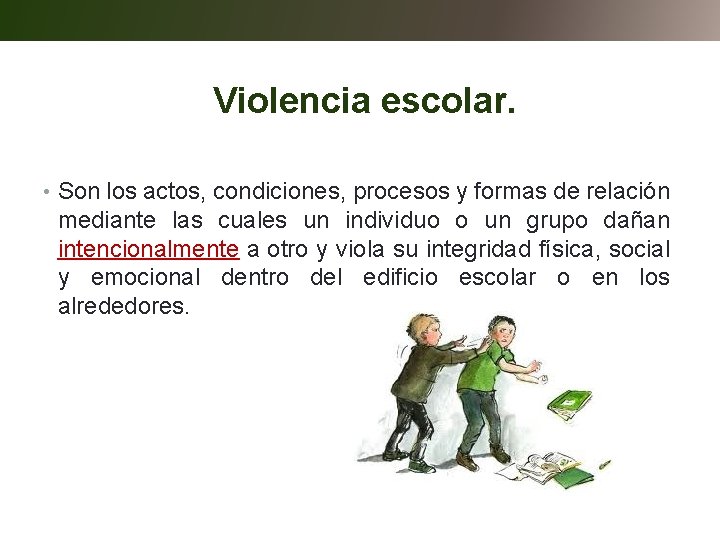 Violencia escolar.

• Son los actos, condiciones, procesos y formas de relación mediante las cuales un individuo o un grupo dañan intencionalmente a otro y viola su integridad física, social y emocional dentro del edificio escolar o en los alrededores.